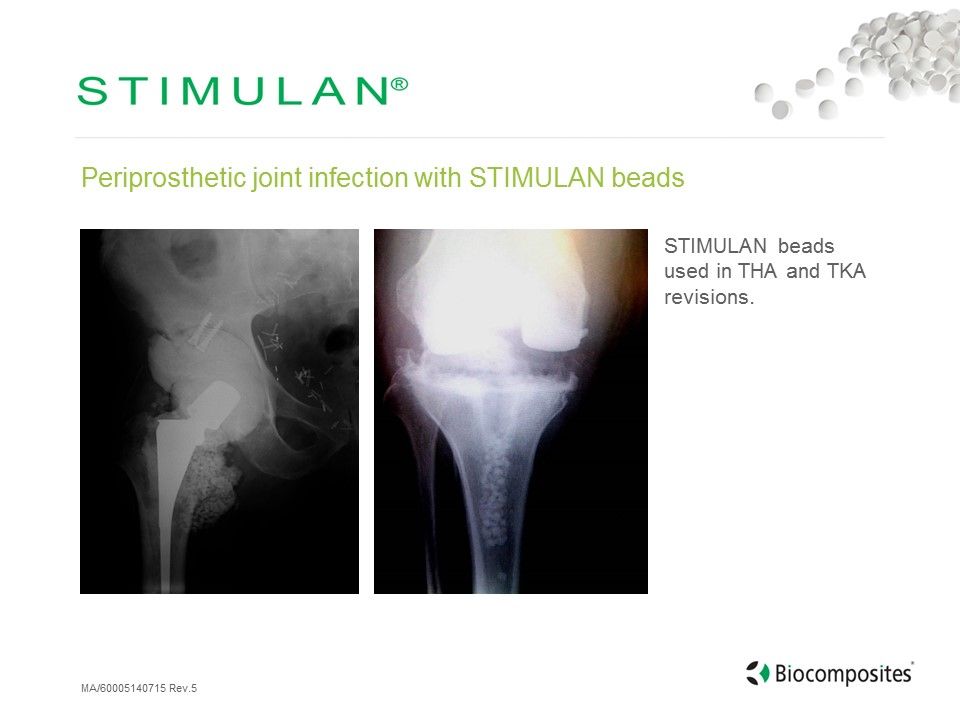 STIMULAN®

Periprosthetic joint infection with STIMULAN beads

STIMULAN beads used in THA and TKA revisions.

MA/60005140715 Rev.5

Biocomposites®